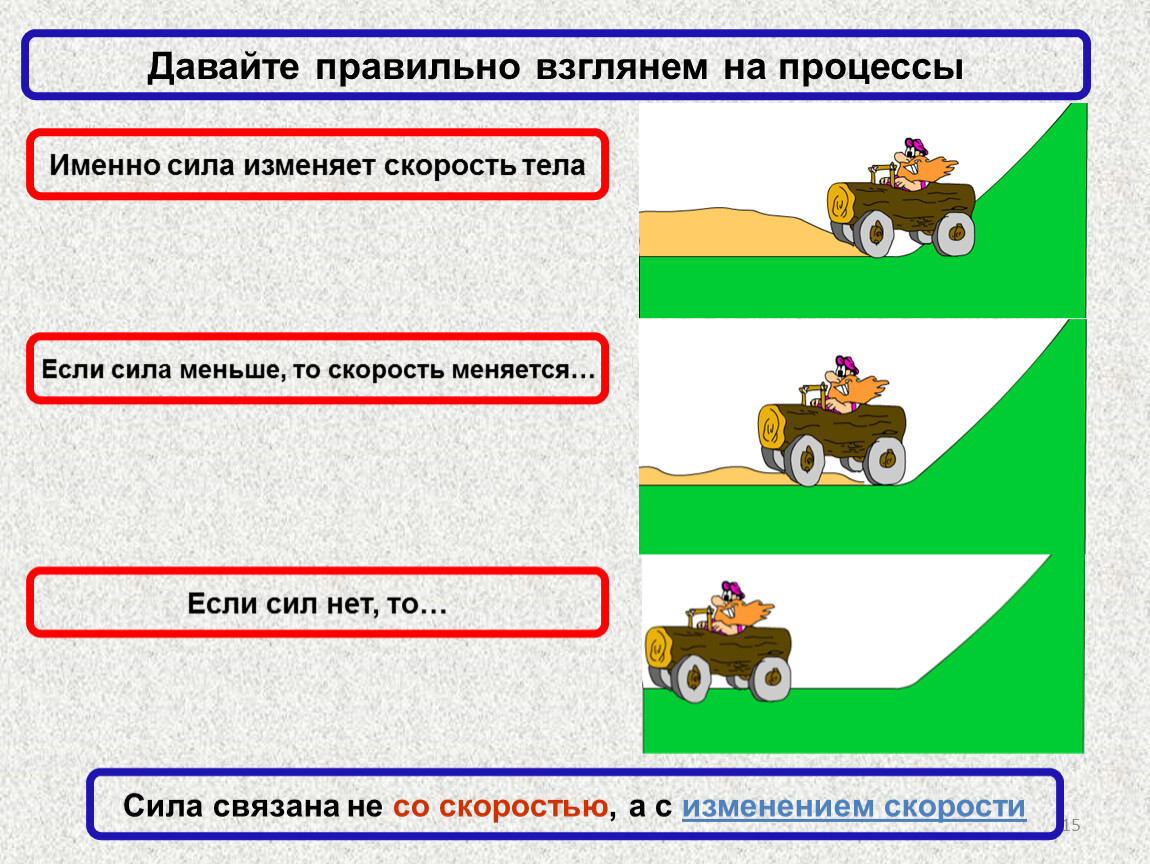 Давайте правильно взглянем на процессы

Именно сила изменяет скорость тела

Если сила меньше, то скорость меняется…

Если сил нет, то…

Сила связана не со скоростью, а с изменением скорости

15